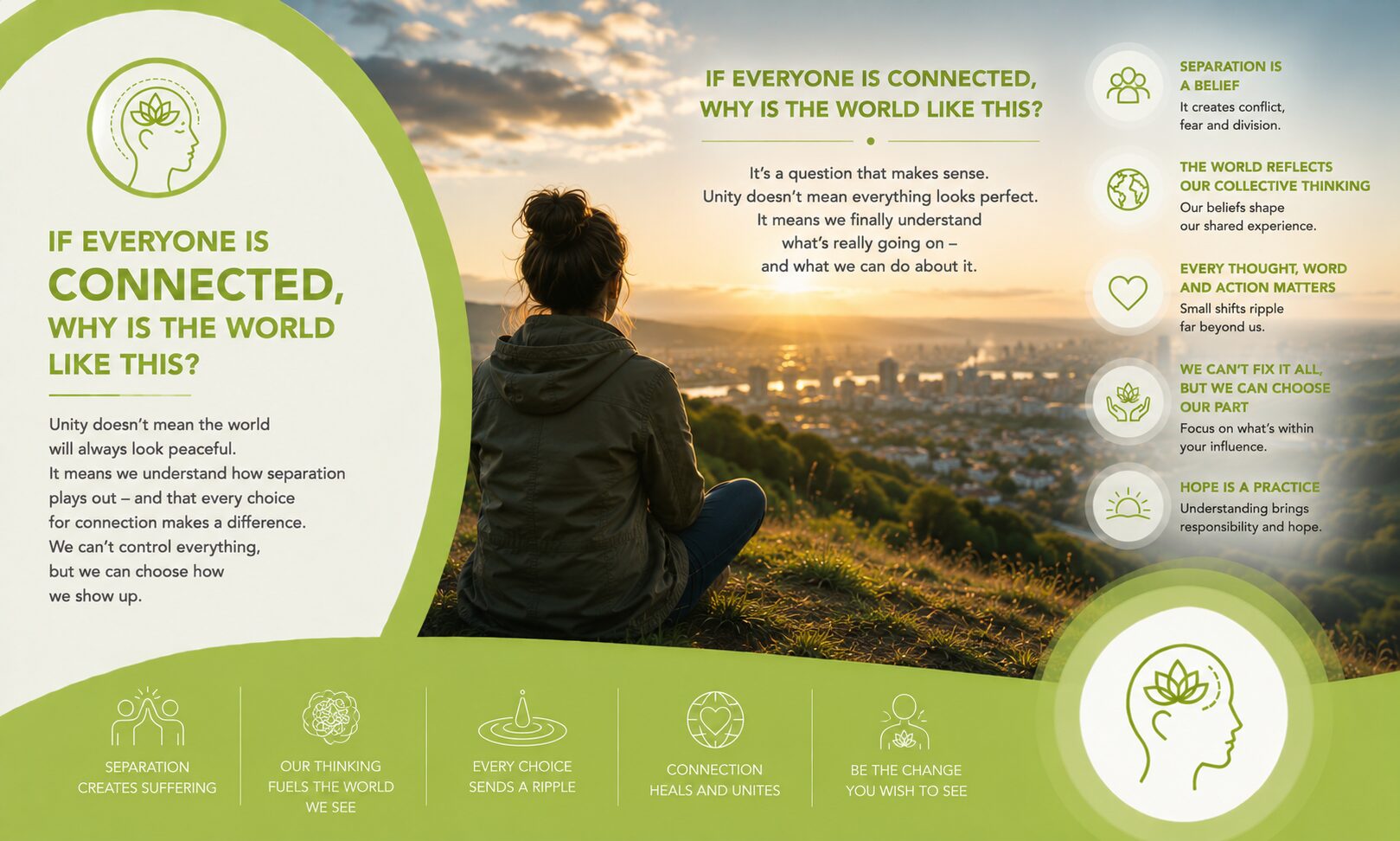 IF EVERYONE IS CONNECTED, WHY IS THE WORLD LIKE THIS?

Unity doesn't mean the world will always look peaceful. It means we understand how separation plays out – and that every choice for connection makes a difference. We can't control everything, but we can choose how we show up.

IF EVERYONE IS CONNECTED, WHY IS THE WORLD LIKE THIS?

It's a question that makes sense. Unity doesn't mean everything looks perfect. It means we finally understand what's really going on – and what we can do about it.

SEPARATION IS A BELIEF
It creates conflict, fear and division.

THE WORLD REFLECTS OUR COLLECTIVE THINKING
Our beliefs shape our shared experience.

EVERY THOUGHT, WORD AND ACTION MATTERS
Small shifts ripple far beyond us.

WE CAN'T FIX IT ALL, BUT WE CAN CHOOSE OUR PART
Focus on what's within your influence.

HOPE IS A PRACTICE
Understanding brings responsibility and hope.

SEPARATION CREATES SUFFERING

OUR THINKING FUELS THE WORLD WE SEE

EVERY CHOICE SENDS A RIPPLE

CONNECTION HEALS AND UNITES

BE THE CHANGE YOU WISH TO SEE